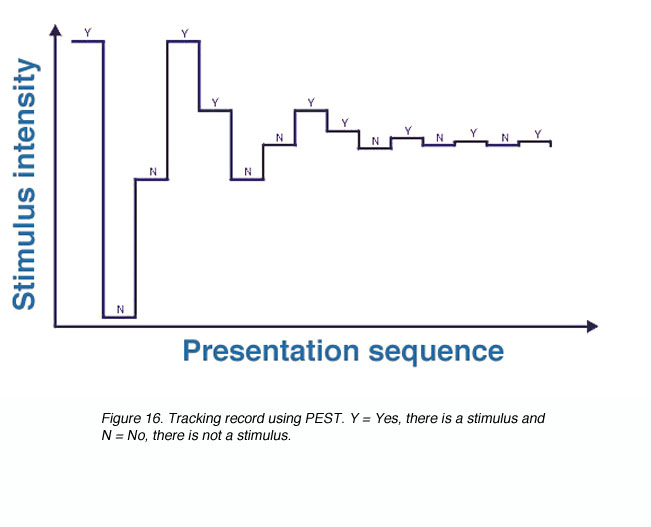 Stimulus intensity

Y N N Y Y N N Y Y N Y N Y N Y

Presentation sequence

Figure 16. Tracking record using PEST. Y = Yes, there is a stimulus and N = No, there is not a stimulus.